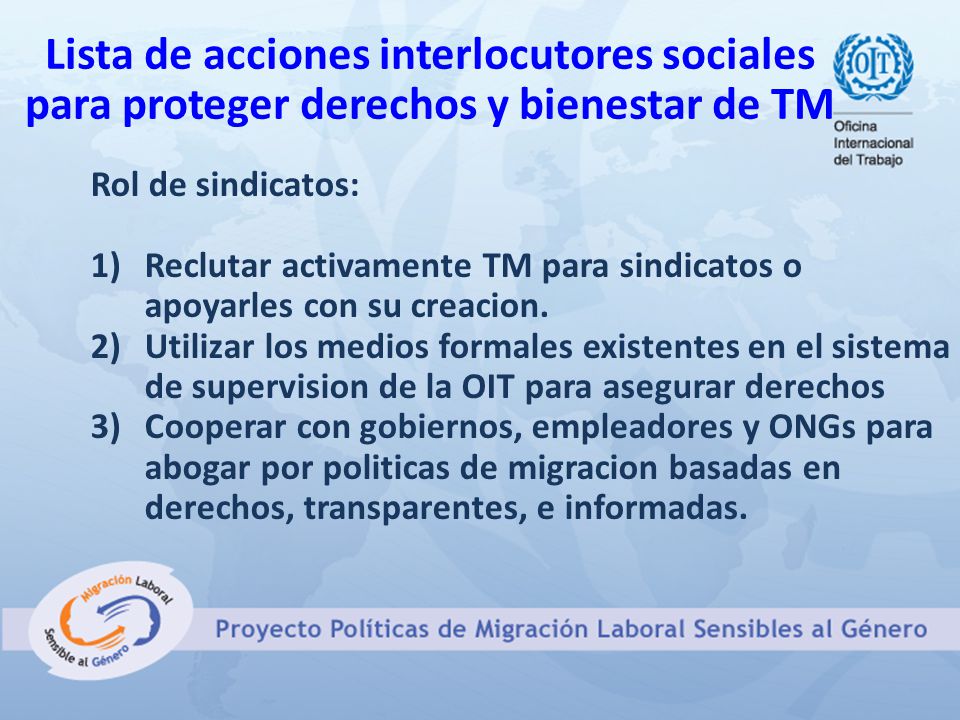 Lista de acciones interlocutores sociales para proteger derechos y bienestar de TM

OIT
Oficina Internacional del Trabajo

Rol de sindicatos:

1) Reclutar activamente TM para sindicatos o apoyarles con su creacion.
2) Utilizar los medios formales existentes en el sistema de supervision de la OIT para asegurar derechos
3) Cooperar con gobiernos, empleadores y ONGs para abogar por politicas de migracion basadas en derechos, transparentes, e informadas.

Migración Laboral Sensible al Género

Proyecto Políticas de Migración Laboral Sensibles al Género